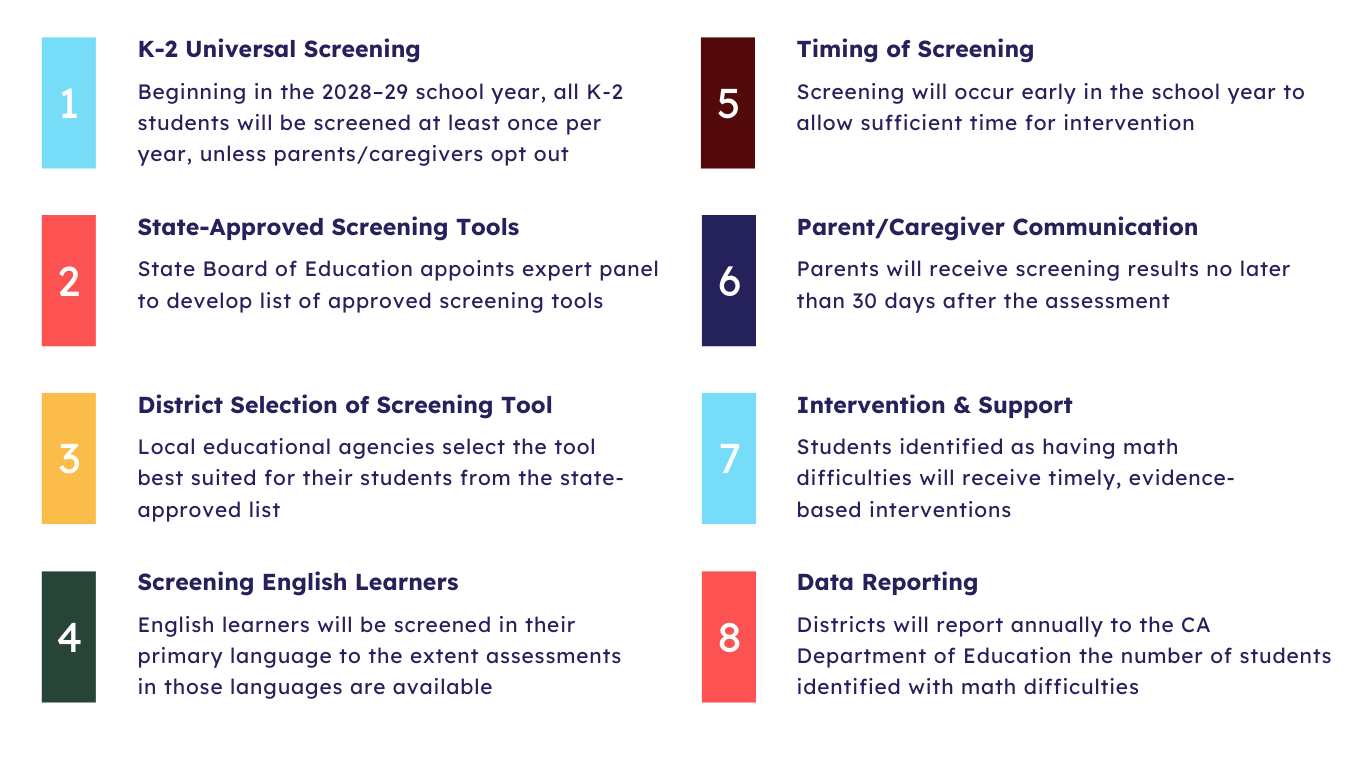 1

K-2 Universal Screening

Beginning in the 2028–29 school year, all K-2 students will be screened at least once per year, unless parents/caregivers opt out

2

State-Approved Screening Tools

State Board of Education appoints expert panel to develop list of approved screening tools

3

District Selection of Screening Tool

Local educational agencies select the tool best suited for their students from the state-approved list

4

Screening English Learners

English learners will be screened in their primary language to the extent assessments in those languages are available

5

Timing of Screening

Screening will occur early in the school year to allow sufficient time for intervention

6

Parent/Caregiver Communication

Parents will receive screening results no later than 30 days after the assessment

7

Intervention & Support

Students identified as having math difficulties will receive timely, evidence-based interventions

8

Data Reporting

Districts will report annually to the CA Department of Education the number of students identified with math difficulties